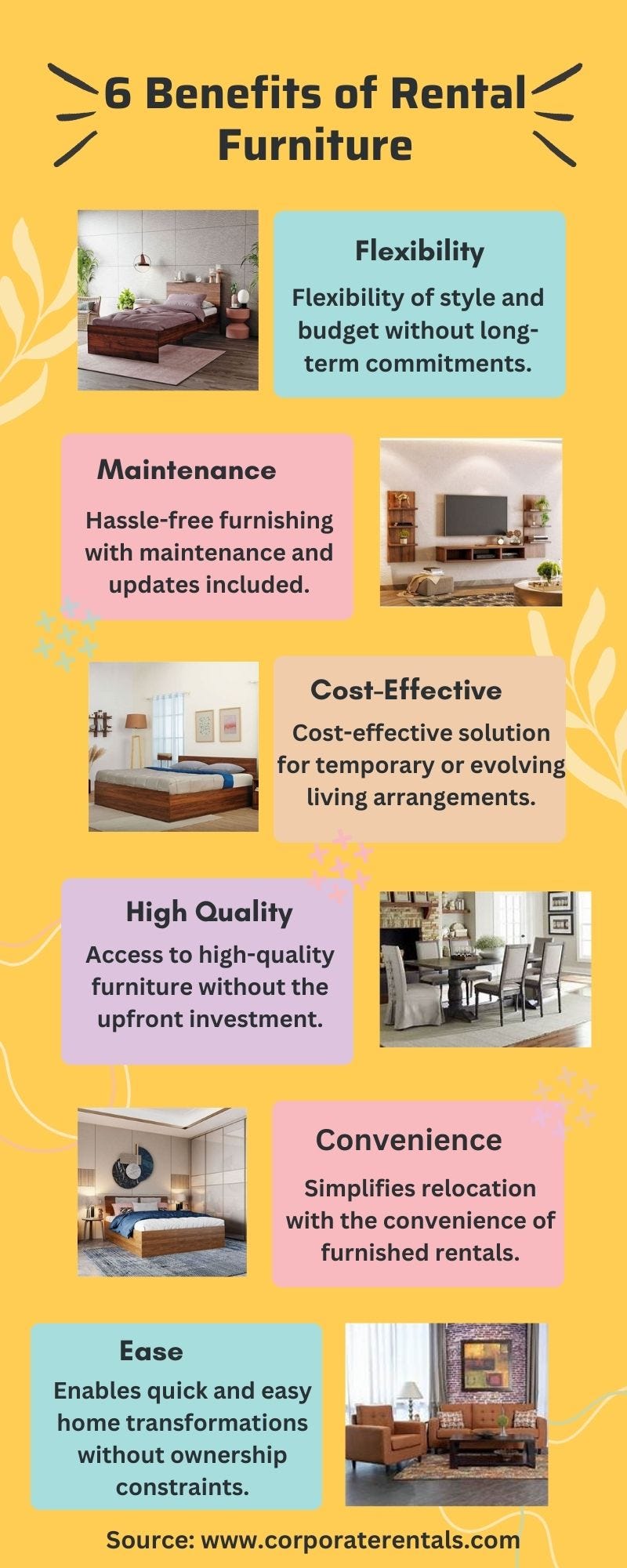 6 Benefits of Rental Furniture

Flexibility

Flexibility of style and budget without long-term commitments.

Maintenance

Hassle-free furnishing with maintenance and updates included.

Cost-Effective

Cost-effective solution for temporary or evolving living arrangements.

High Quality

Access to high-quality furniture without the upfront investment.

Convenience

Simplifies relocation with the convenience of furnished rentals.

Ease

Enables quick and easy home transformations without ownership constraints.

Source: www.corporaterentals.com